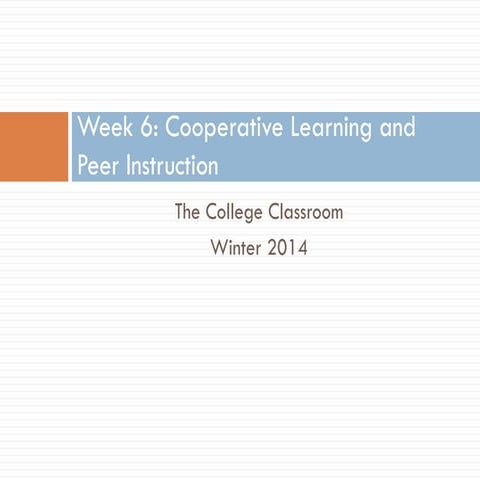 Week 6: Cooperative Learning and Peer Instruction

The College Classroom

Winter 2014